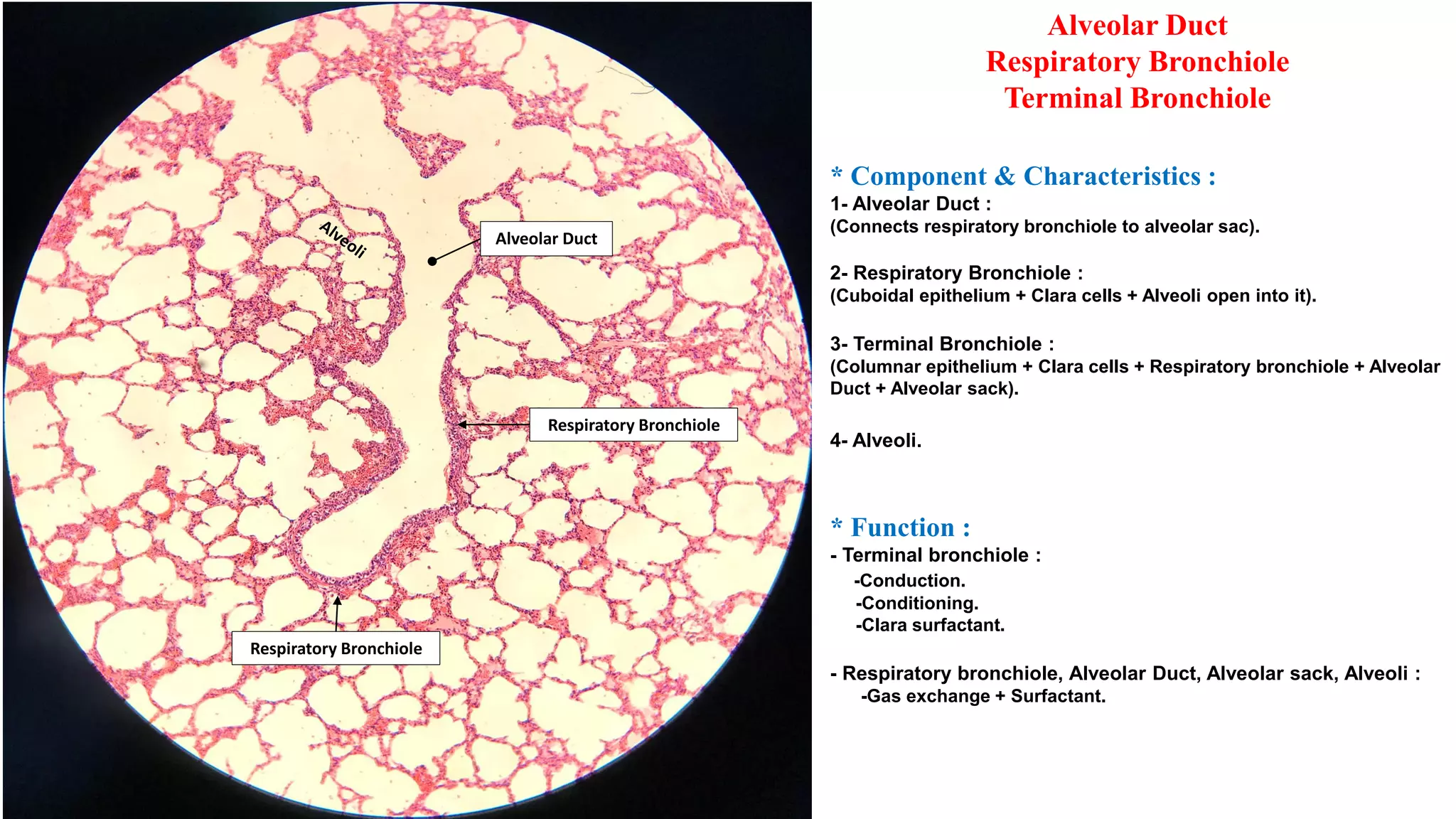 Alveoli

Alveolar Duct

Respiratory Bronchiole

Respiratory Bronchiole

Alveolar Duct
Respiratory Bronchiole
Terminal Bronchiole

* Component & Characteristics :
1- Alveolar Duct :
(Connects respiratory bronchiole to alveolar sac).

2- Respiratory Bronchiole :
(Cuboidal epithelium + Clara cells + Alveoli open into it).

3- Terminal Bronchiole :
(Columnar epithelium + Clara cells + Respiratory bronchiole + Alveolar Duct + Alveolar sack).

4- Alveoli.

* Function :
- Terminal bronchiole :
-Conduction.
-Conditioning.
-Clara surfactant.

- Respiratory bronchiole, Alveolar Duct, Alveolar sack, Alveoli :
-Gas exchange + Surfactant.